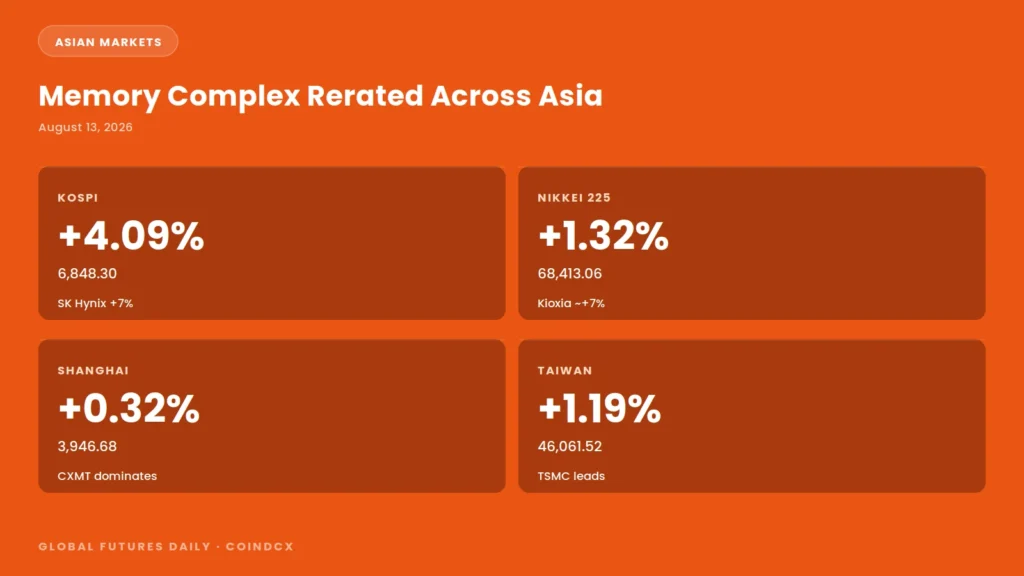 ASIAN MARKETS

Memory Complex Rerated Across Asia

August 13, 2026

KOSPI

+4.09%

6,848.30

SK Hynix +7%

NIKKEI 225

+1.32%

68,413.06

Kioxia ~+7%

SHANGHAI

+0.32%

3,946.68

CXMT dominates

TAIWAN

+1.19%

46,061.52

TSMC leads

GLOBAL FUTURES DAILY · COINDCX